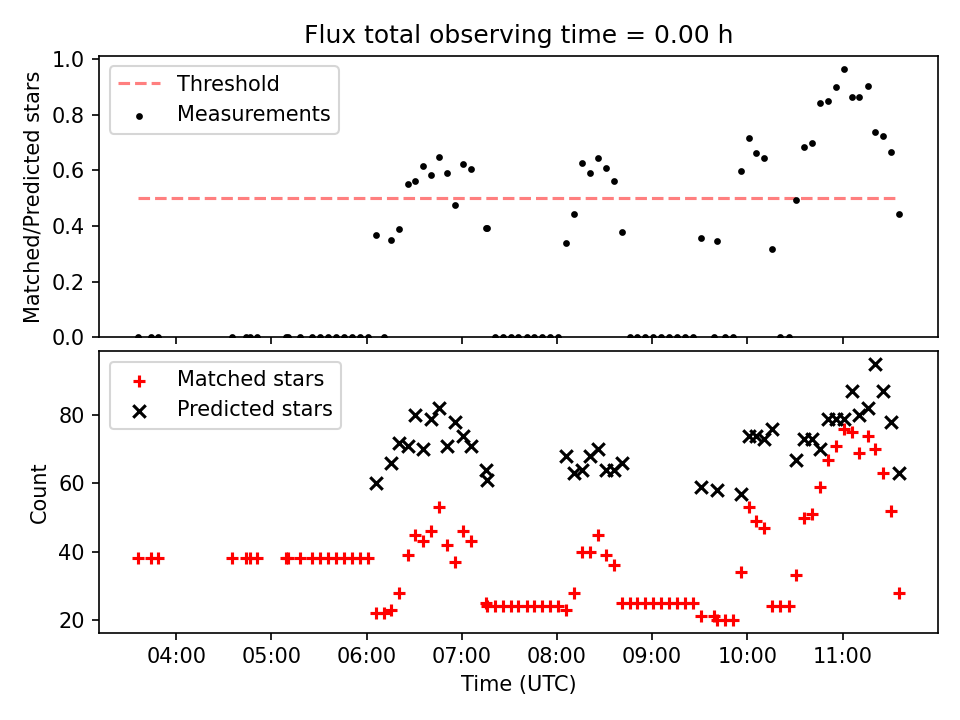 Flux total observing time = 0.00 h

Matched/Predicted stars

1.0
0.8
0.6
0.4
0.2
0.0

Threshold
Measurements

Count

80
60
40
20

Matched stars
Predicted stars

04:00
05:00
06:00
07:00
08:00
09:00
10:00
11:00

Time (UTC)